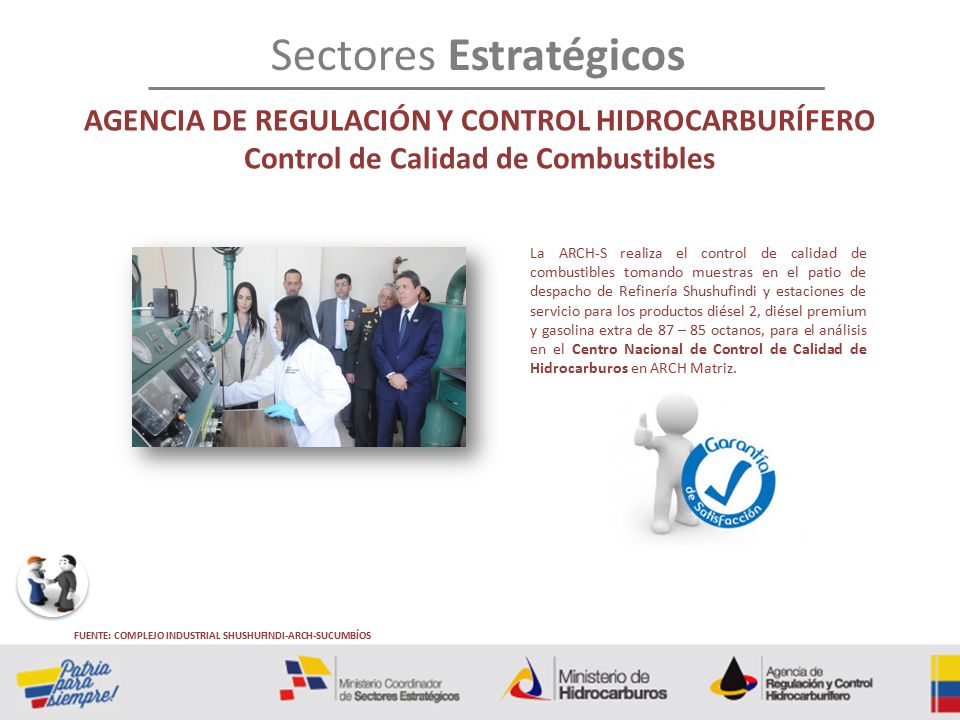 Sectores Estratégicos

AGENCIA DE REGULACIÓN Y CONTROL HIDROCARBURÍFERO
Control de Calidad de Combustibles

La ARCH-S realiza el control de calidad de combustibles tomando muestras en el patio de despacho de Refinería Shushufindi y estaciones de servicio para los productos diésel 2, diésel premium y gasolina extra de 87 – 85 octanos, para el análisis en el Centro Nacional de Control de Calidad de Hidrocarburos en ARCH Matriz.

Garantía de Satisfacción

FUENTE: COMPLEJO INDUSTRIAL SHUSHUFINDI-ARCH-SUCUMBÍOS

Patria para siempre!

Ministerio Coordinador de Sectores Estratégicos

Ministerio de Hidrocarburos

Agencia de Regulación y Control Hidrocarburífero